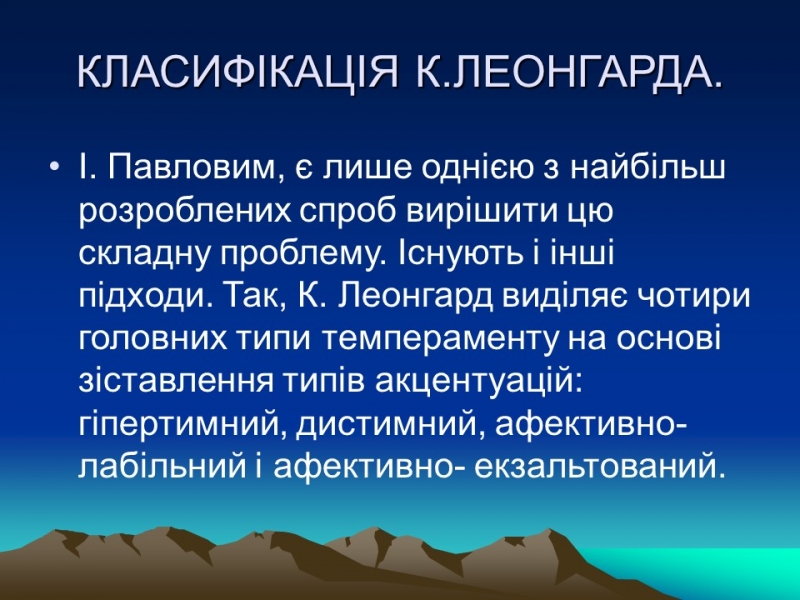 КЛАСИФІКАЦІЯ К.ЛЕОНГАРДА.

• І. Павловим, є лише однією з найбільш розроблених спроб вирішити цю складну проблему. Існують і інші підходи. Так, К. Леонгард виділяє чотири головних типи темпераменту на основі зіставлення типів акцентуацій: гіпертимний, дистимний, афективно-лабільний і афективно- екзальтований.